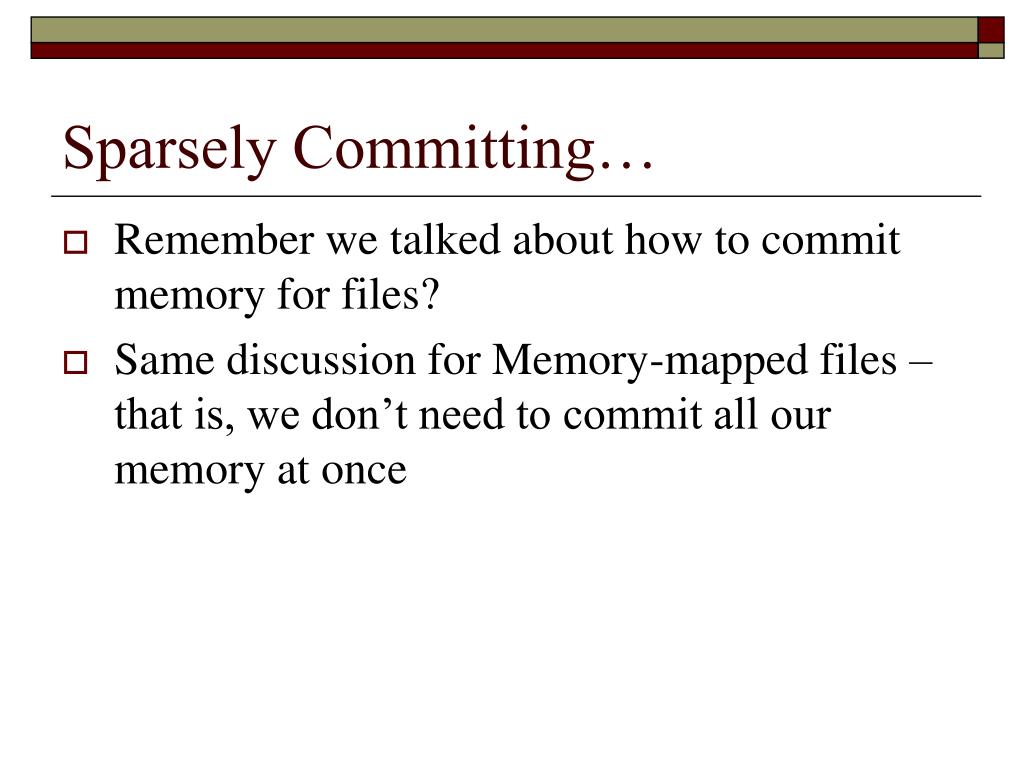 Sparsely Committing…

Remember we talked about how to commit memory for files?

Same discussion for Memory-mapped files – that is, we don’t need to commit all our memory at once